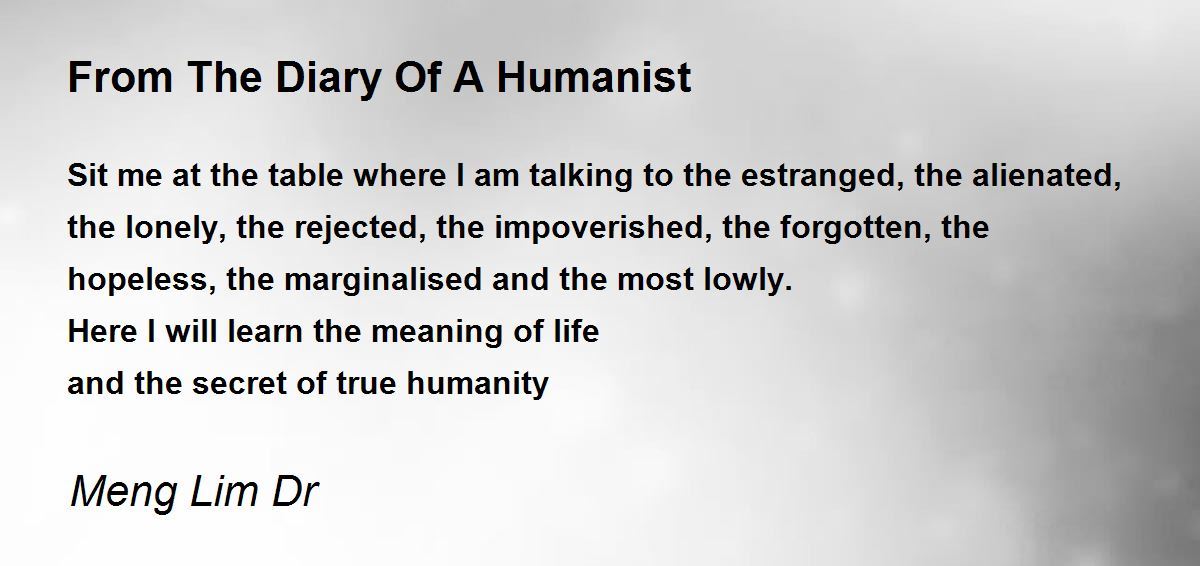 From The Diary Of A Humanist

Sit me at the table where I am talking to the estranged, the alienated, the lonely, the rejected, the impoverished, the forgotten, the hopeless, the marginalised and the most lowly.
Here I will learn the meaning of life
and the secret of true humanity

Meng Lim Dr